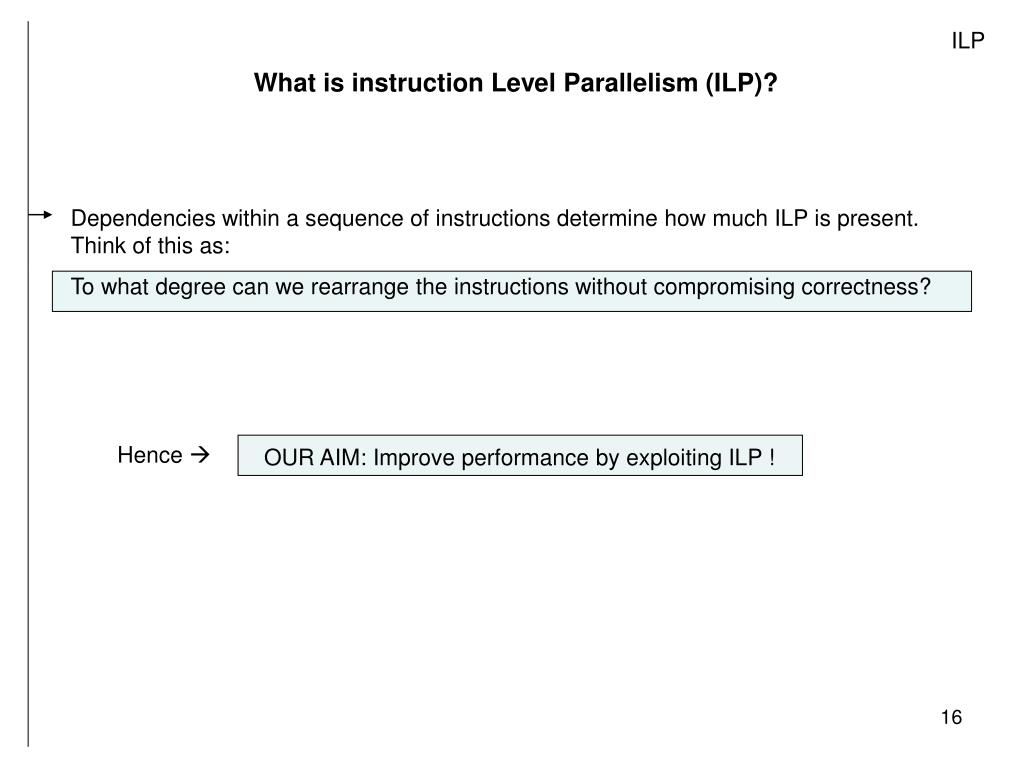 ILP

What is instruction Level Parallelism (ILP)?

Dependencies within a sequence of instructions determine how much ILP is present. Think of this as:

To what degree can we rearrange the instructions without compromising correctness?

Hence →

OUR AIM: Improve performance by exploiting ILP !

16